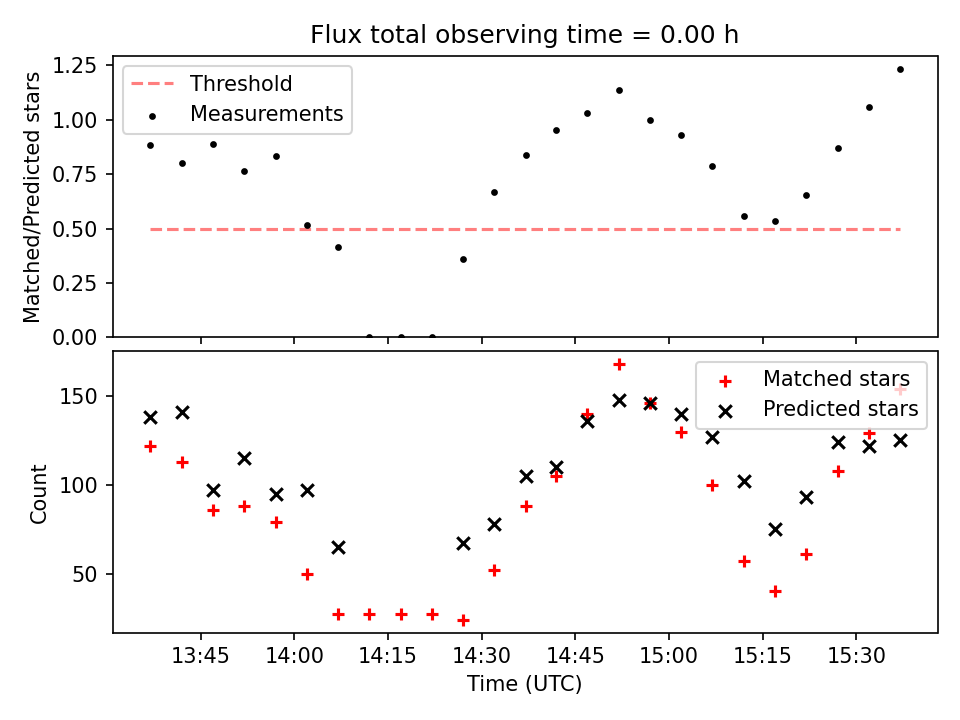 Flux total observing time = 0.00 h

Threshold
Measurements

Matched/Predicted stars

1.25
1.00
0.75
0.50
0.25
0.00

Matched stars
Predicted stars

Count

150
100
50

13:45
14:00
14:15
14:30
14:45
15:00
15:15
15:30

Time (UTC)